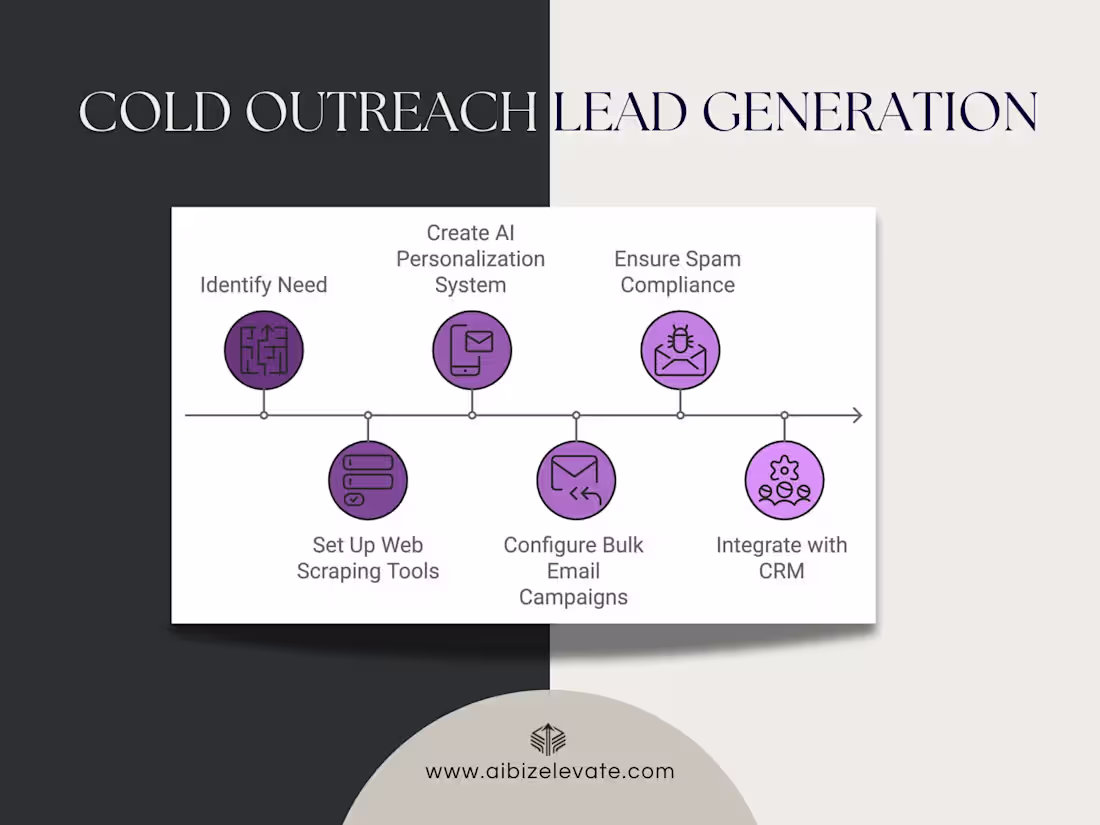 COLD OUTREACH LEAD GENERATION

Identify Need

Set Up Web Scraping Tools

Create AI Personalization System

Configure Bulk Email Campaigns

Ensure Spam Compliance

Integrate with CRM

www.aibizelevate.com